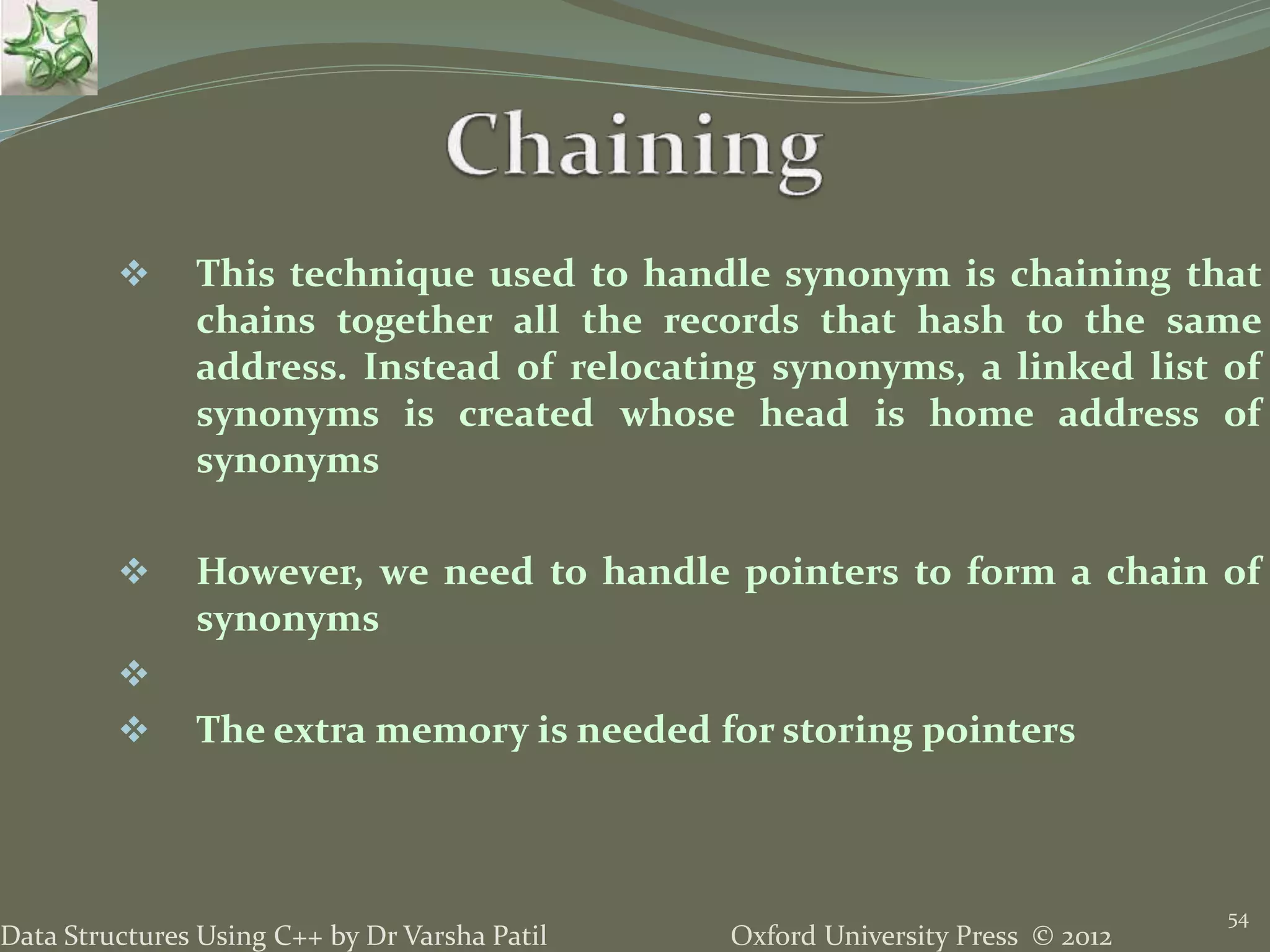 Chaining

❖ This technique used to handle synonym is chaining that chains together all the records that hash to the same address. Instead of relocating synonyms, a linked list of synonyms is created whose head is home address of synonyms

❖ However, we need to handle pointers to form a chain of synonyms

❖

❖ The extra memory is needed for storing pointers

Data Structures Using C++ by Dr Varsha Patil

Oxford University Press © 2012

54